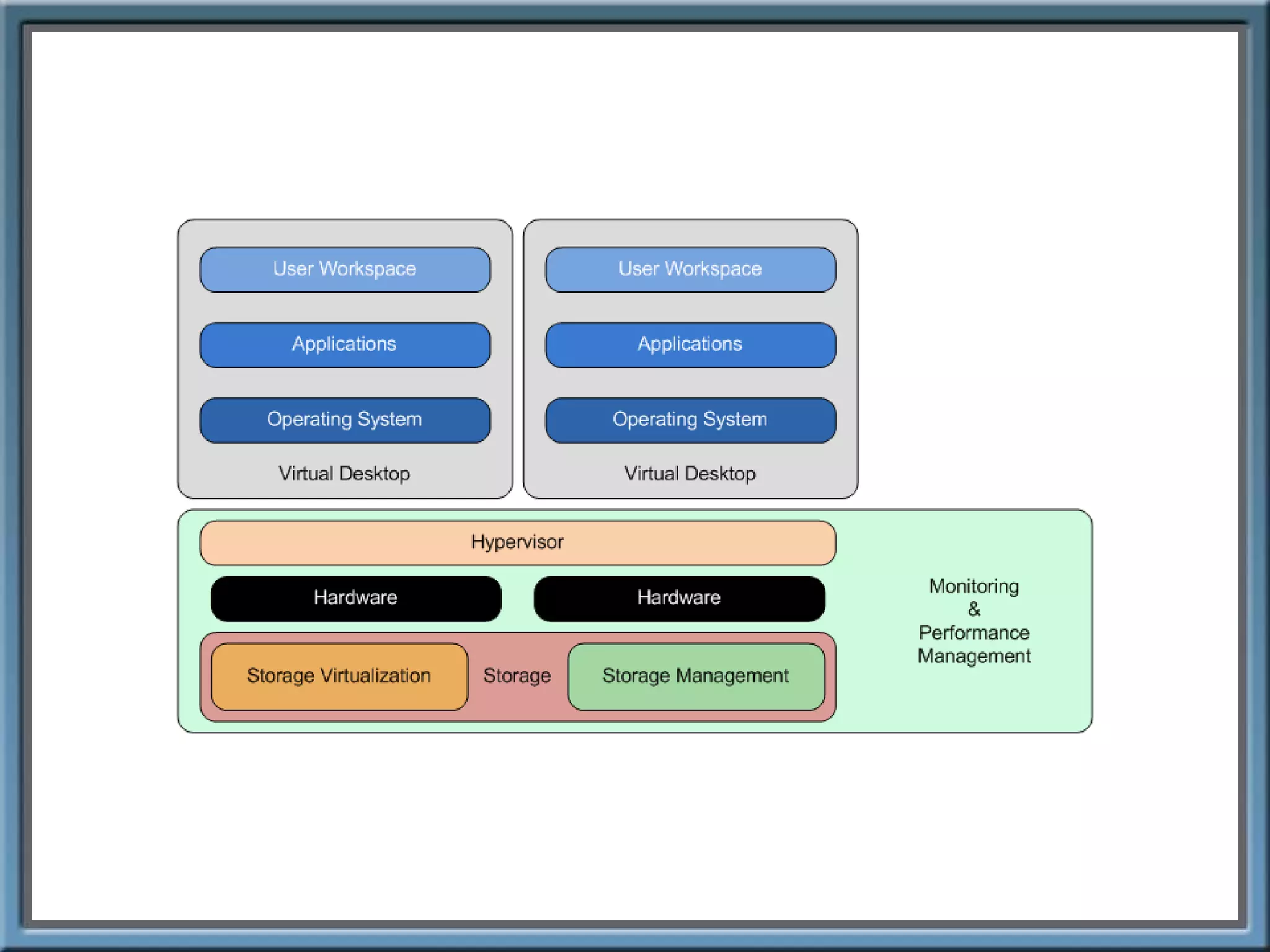 User Workspace

Applications

Operating System

Virtual Desktop

User Workspace

Applications

Operating System

Virtual Desktop

Hypervisor

Hardware

Hardware

Storage Virtualization

Storage

Storage Management

Monitoring
&
Performance
Management